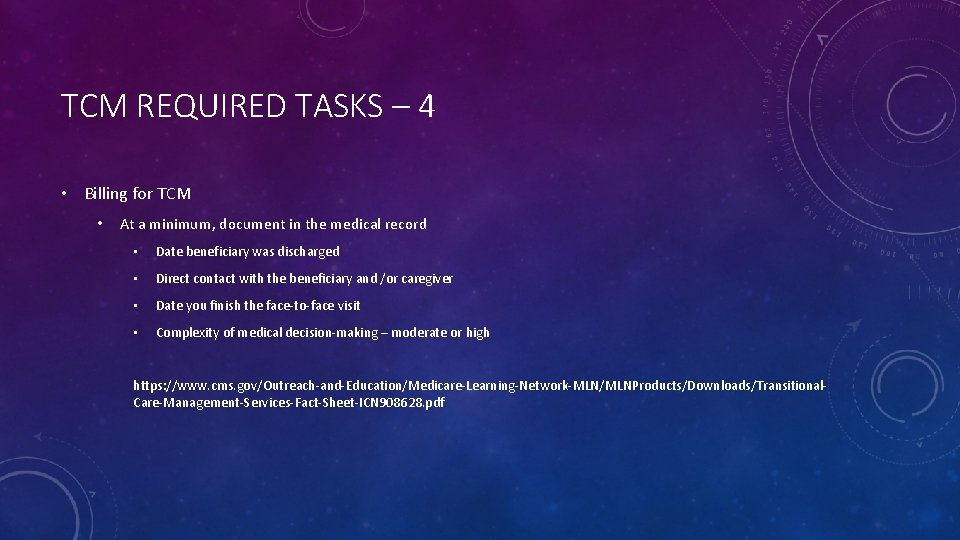 TCM REQUIRED TASKS – 4

• Billing for TCM

• At a minimum, document in the medical record

• Date beneficiary was discharged

• Direct contact with the beneficiary and/or caregiver

• Date you finish the face-to-face visit

• Complexity of medical decision-making – moderate or high

https://www.cms.gov/Outreach-and-Education/Medicare-Learning-Network-MLN/MLNProducts/Downloads/Transitional-Care-Management-Services-Fact-Sheet-ICN908628.pdf